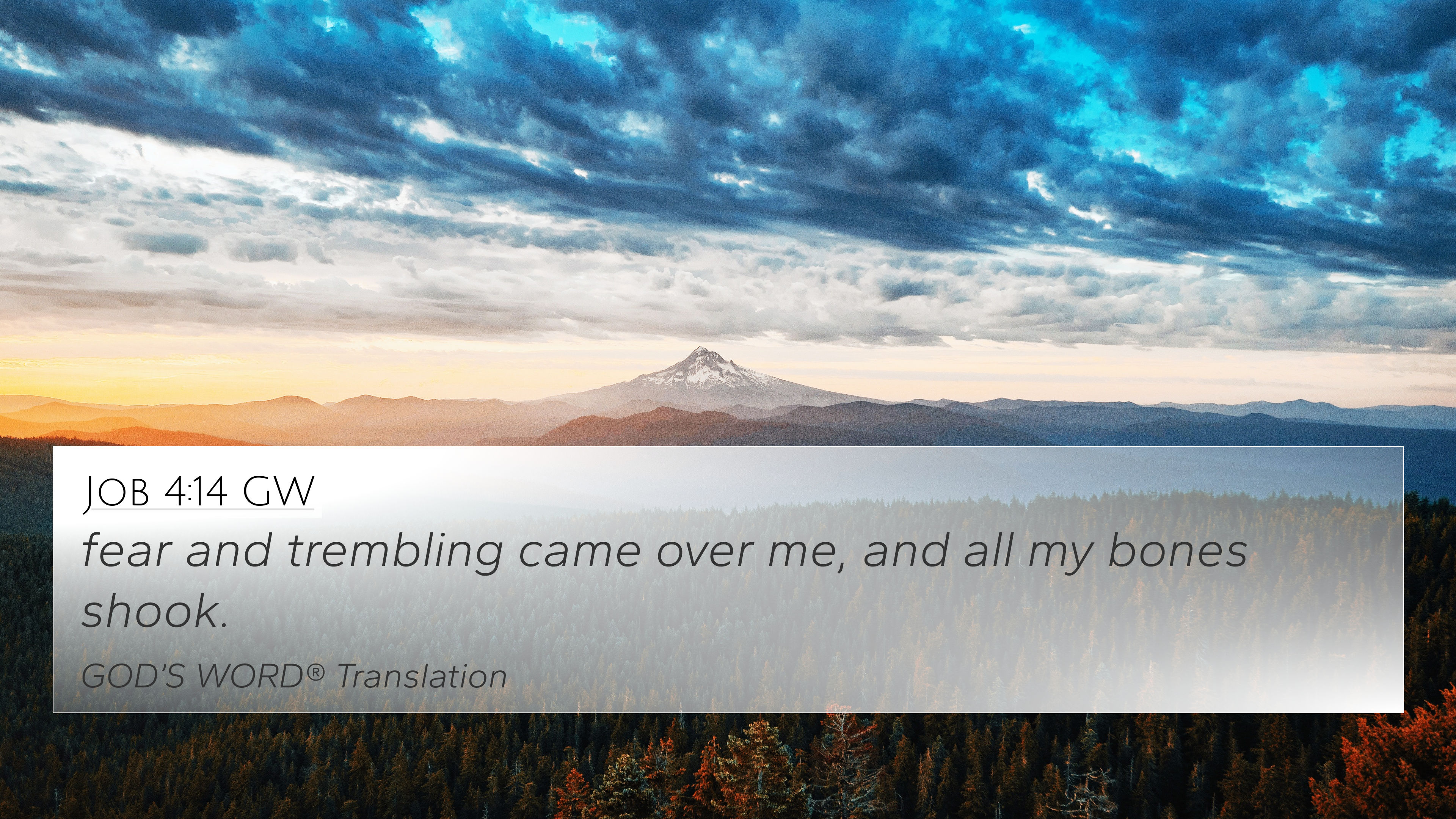 Job 4:14 GW

fear and trembling came over me, and all my bones shook.

GOD'S WORD® Translation